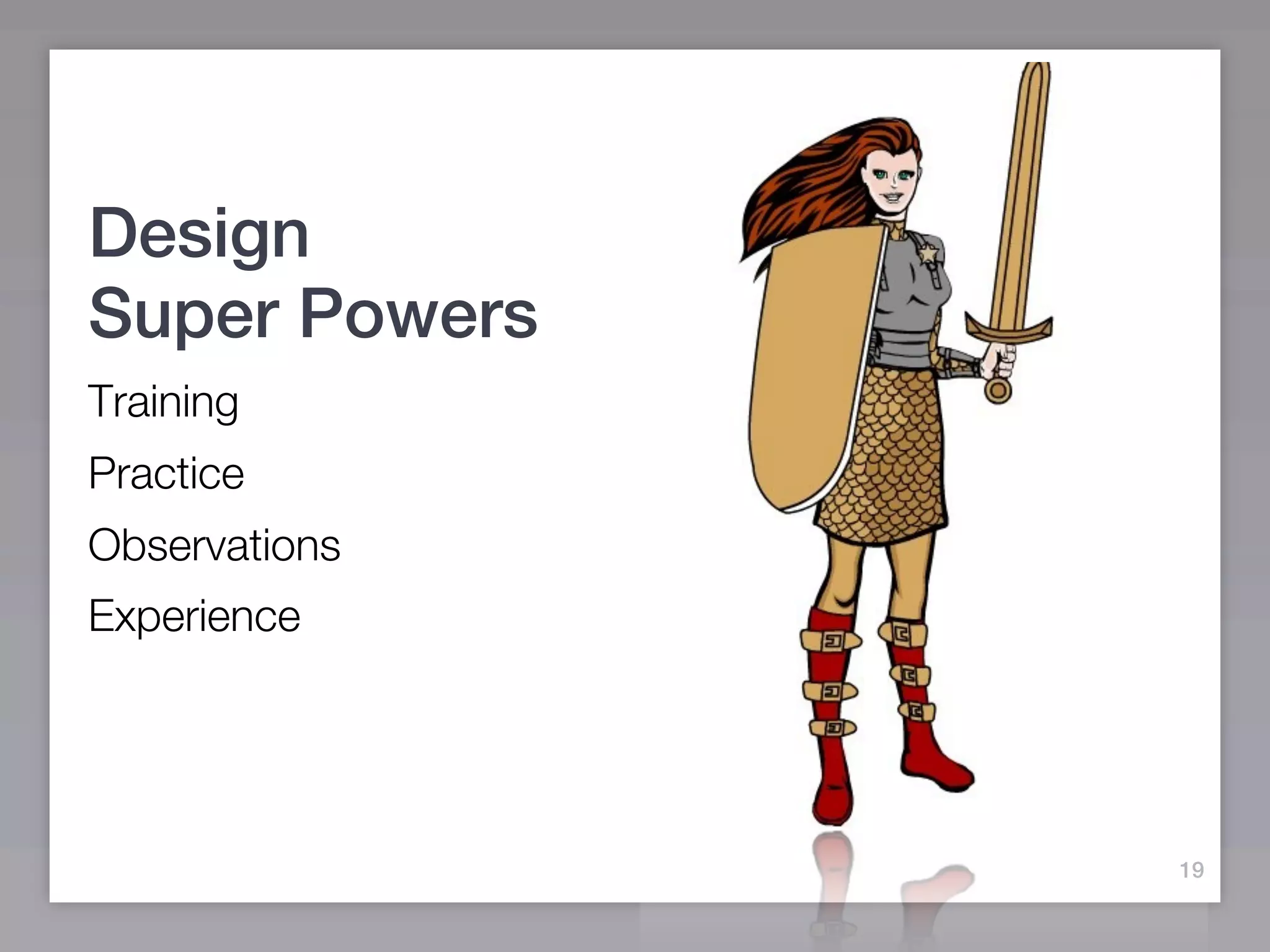 Design
Super Powers

Training

Practice

Observations

Experience

19